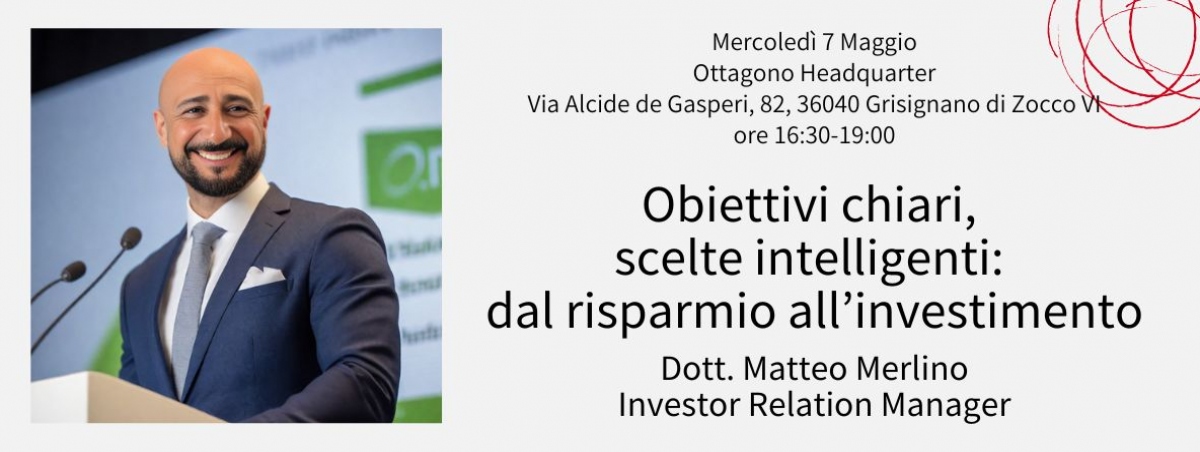 Mercoledì 7 Maggio
Ottagono Headquarter
Via Alcide de Gasperi, 82, 36040 Grisignano di Zocco VI
ore 16:30-19:00

Obiettivi chiari, scelte intelligenti: dal risparmio all'investimento

Dott. Matteo Merlino
Investor Relation Manager